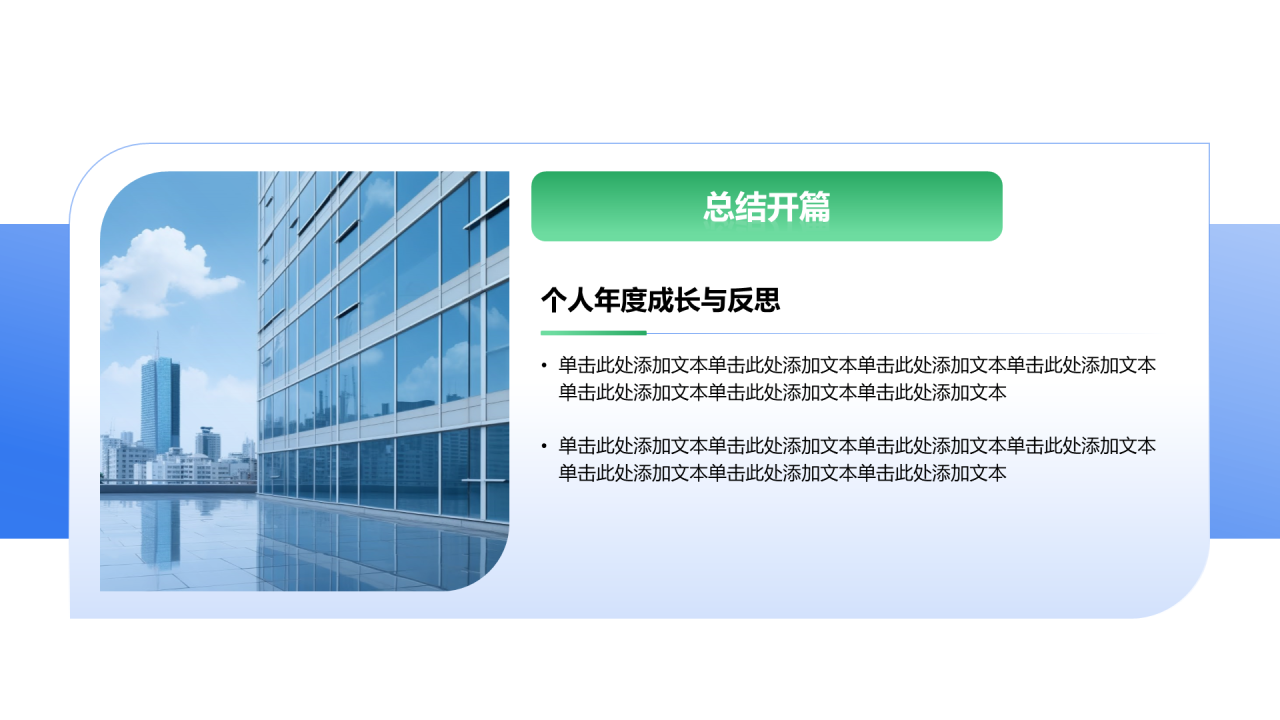 总结开篇

个人年度成长与反思

• 单击此处添加文本单击此处添加文本单击此处添加文本单击此处添加文本单击此处添加文本单击此处添加文本单击此处添加文本

• 单击此处添加文本单击此处添加文本单击此处添加文本单击此处添加文本单击此处添加文本单击此处添加文本单击此处添加文本